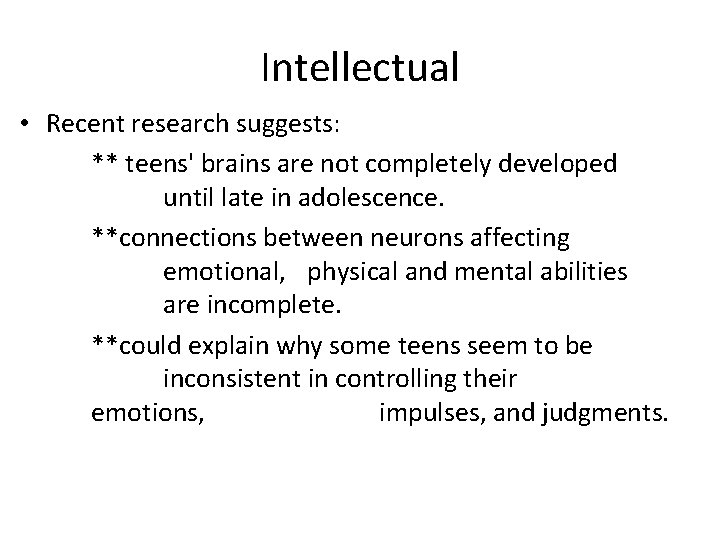 Intellectual

• Recent research suggests:

** teens' brains are not completely developed until late in adolescence.

**connections between neurons affecting emotional, physical and mental abilities are incomplete.

**could explain why some teens seem to be inconsistent in controlling their emotions, impulses, and judgments.